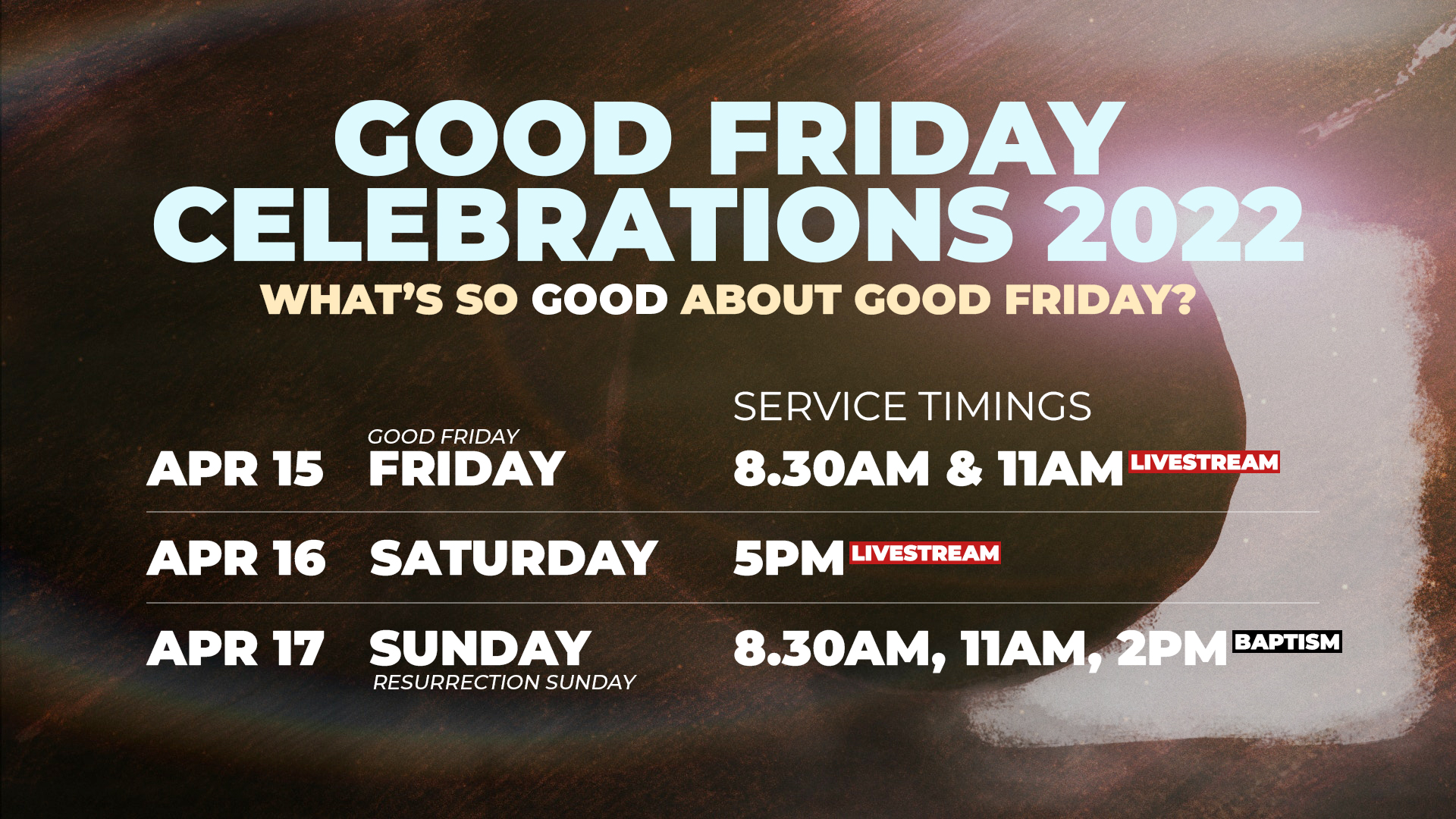 GOOD FRIDAY CELEBRATIONS 2022

WHAT'S SO GOOD ABOUT GOOD FRIDAY?

SERVICE TIMINGS

APR 15 GOOD FRIDAY FRIDAY 8.30AM & 11AM LIVESTREAM

APR 16 SATURDAY 5PM LIVESTREAM

APR 17 SUNDAY RESURRECTION SUNDAY 8.30AM, 11AM, 2PM BAPTISM